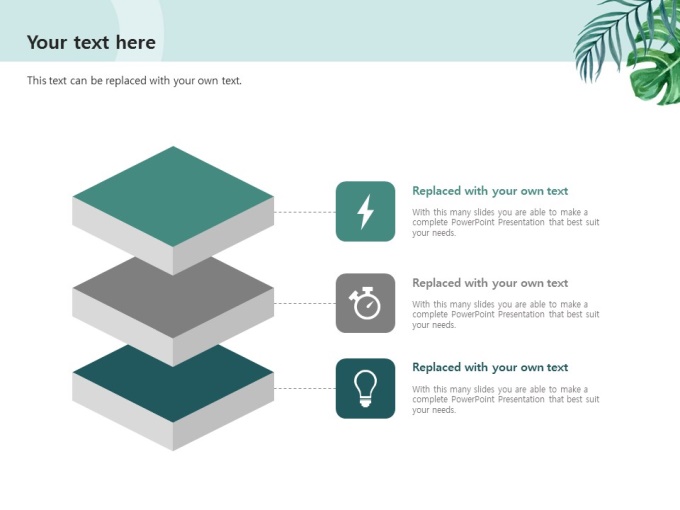 Your text here

This text can be replaced with your own text.

Replaced with your own text

With this many slides you are able to make a complete PowerPoint Presentation that best suit your needs.

Replaced with your own text

With this many slides you are able to make a complete PowerPoint Presentation that best suit your needs.

Replaced with your own text

With this many slides you are able to make a complete PowerPoint Presentation that best suit your needs.